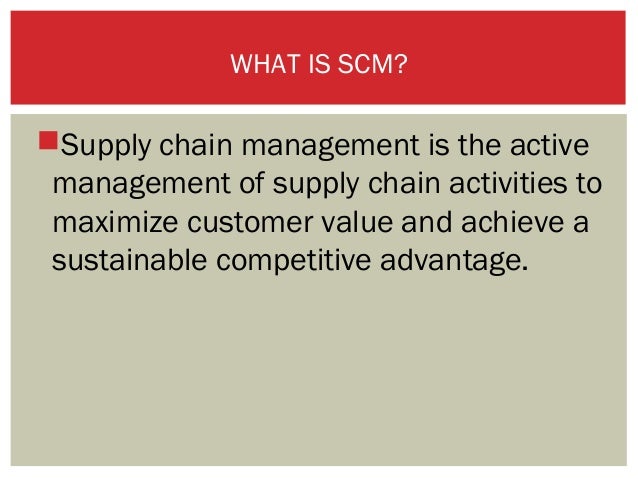 WHAT IS SCM?

Supply chain management is the active management of supply chain activities to maximize customer value and achieve a sustainable competitive advantage.